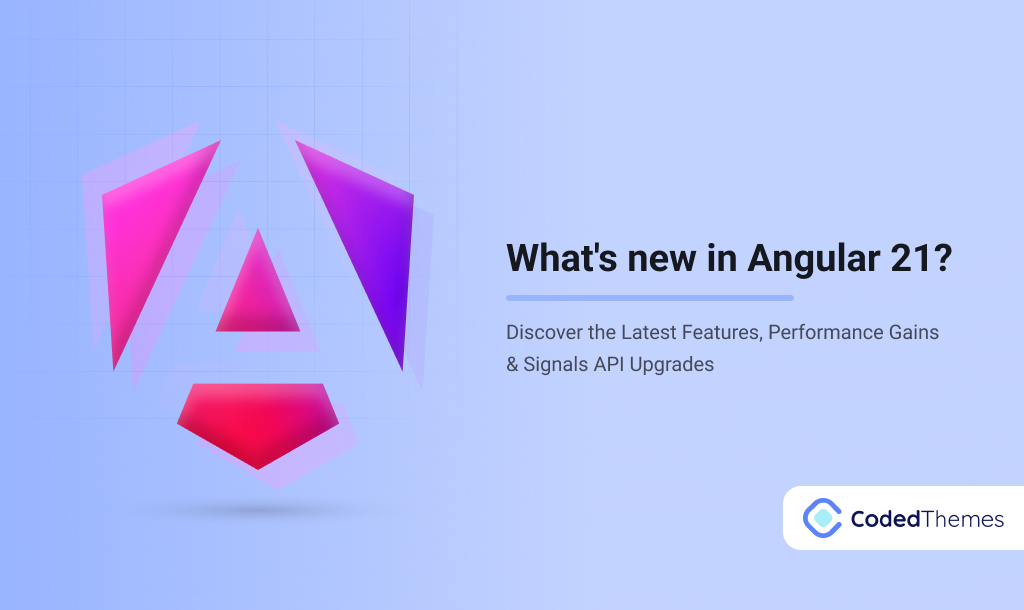 What's new in Angular 21?

Discover the Latest Features, Performance Gains & Signals API Upgrades

CodedThemes